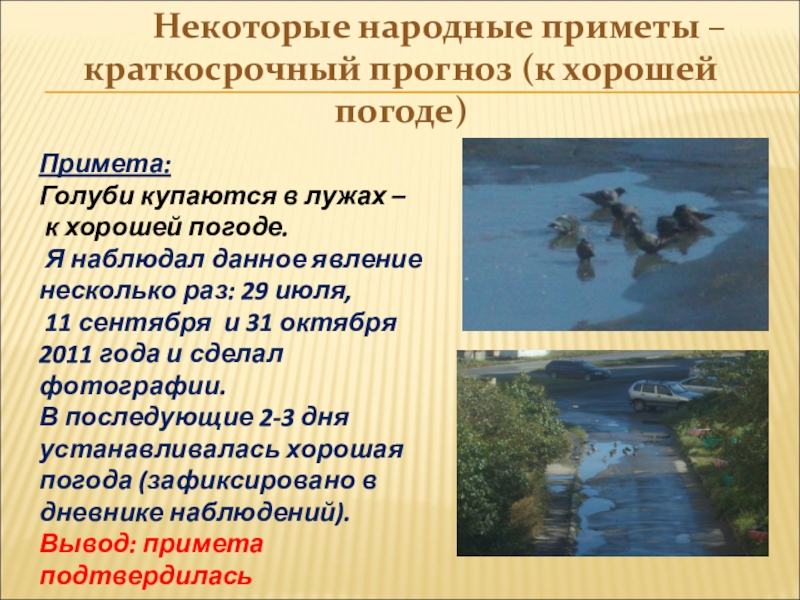 Некоторые народные приметы – краткосрочный прогноз (к хорошей погоде)

Примета:
Голуби купаются в лужах – к хорошей погоде.
Я наблюдал данное явление несколько раз: 29 июля, 11 сентября и 31 октября 2011 года и сделал фотографии.
В последующие 2-3 дня устанавливалась хорошая погода (зафиксировано в дневнике наблюдений).
Вывод: примета подтвердилась